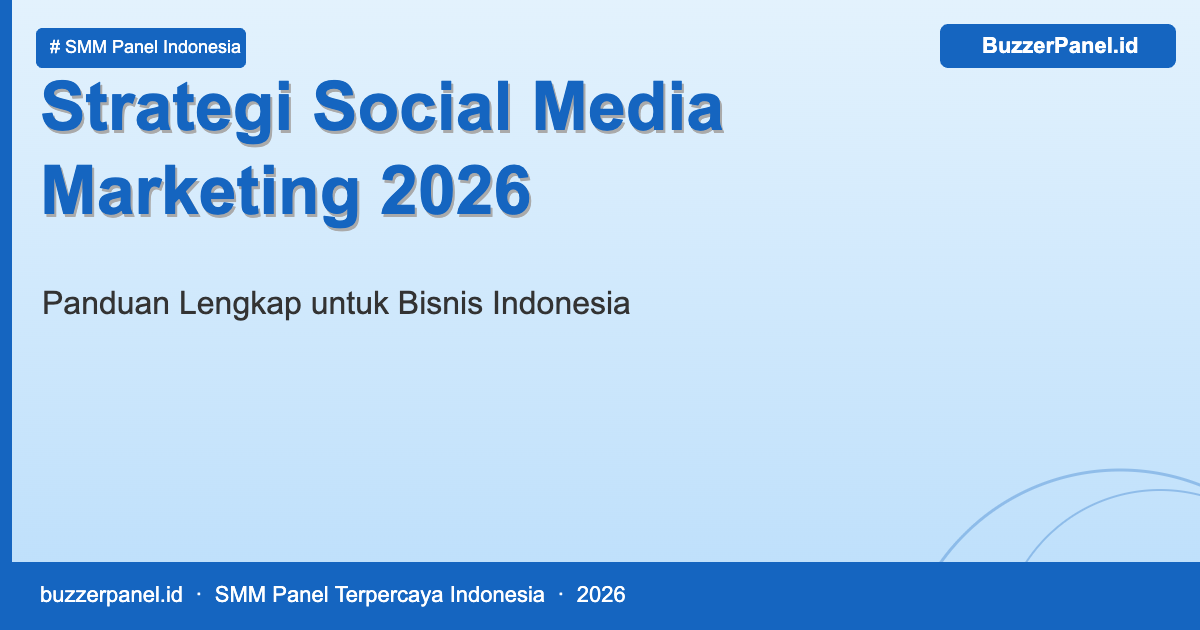 # SMM Panel Indonesia

BuzzerPanel.id

Strategi Social Media Marketing 2026

Panduan Lengkap untuk Bisnis Indonesia

buzzerpanel.id · SMM Panel Terpercaya Indonesia · 2026